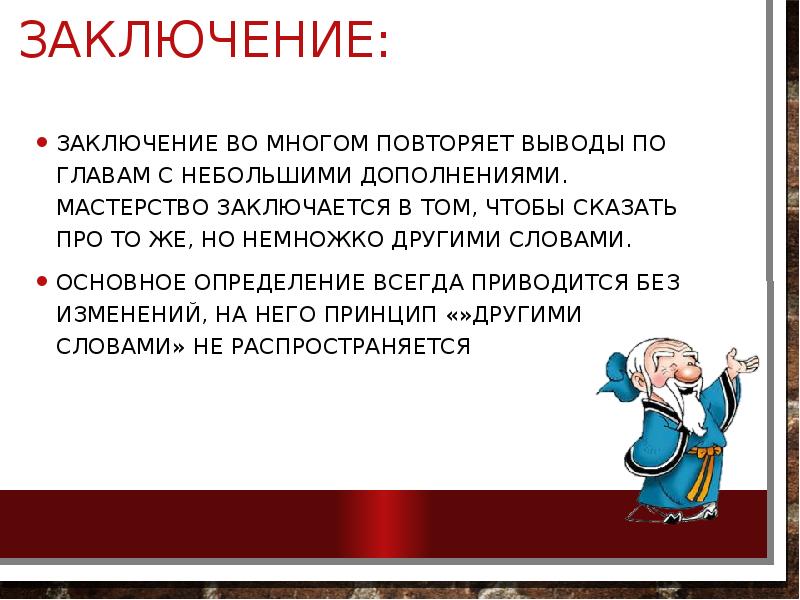 ЗАКЛЮЧЕНИЕ:

• ЗАКЛЮЧЕНИЕ ВО МНОГОМ ПОВТОРЯЕТ ВЫВОДЫ ПО ГЛАВАМ С НЕБОЛЬШИМИ ДОПОЛНЕНИЯМИ. МАСТЕРСТВО ЗАКЛЮЧАЕТСЯ В ТОМ, ЧТОБЫ СКАЗАТЬ ПРО ТО ЖЕ, НО НЕМНОЖКО ДРУГИМИ СЛОВАМИ.

• ОСНОВНОЕ ОПРЕДЕЛЕНИЕ ВСЕГДА ПРИВОДИТСЯ БЕЗ ИЗМЕНЕНИЙ, НА НЕГО ПРИНЦИП «»ДРУГИМИ СЛОВАМИ» НЕ РАСПРОСТРАНЯЕТСЯ